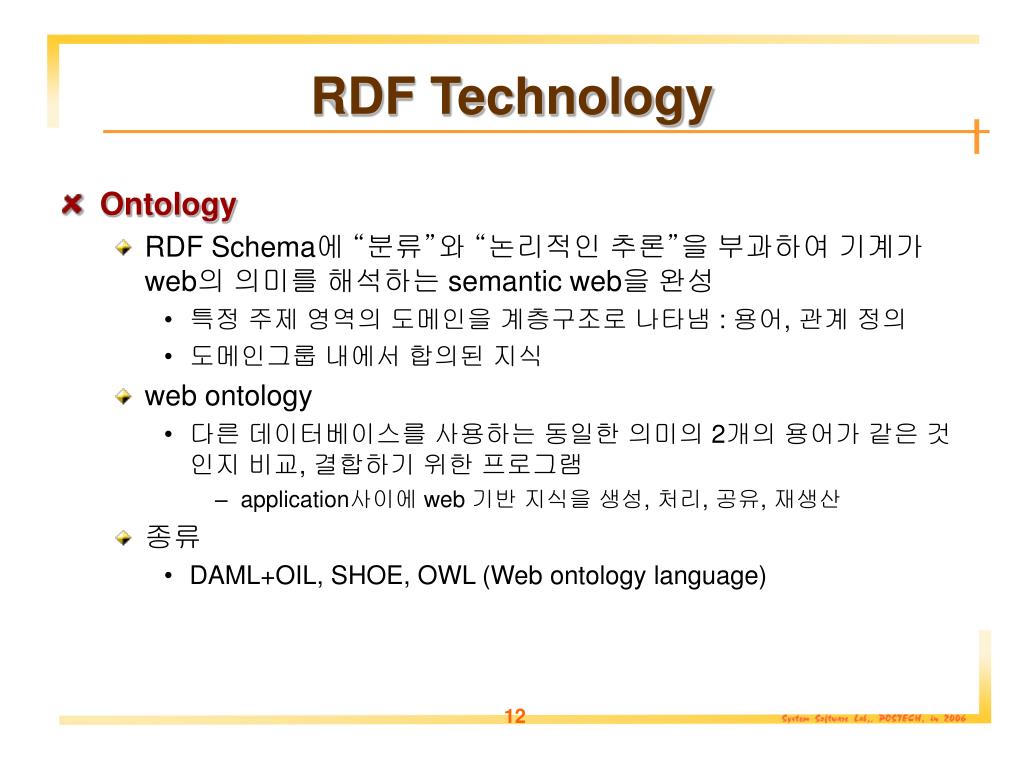 RDF Technology

Ontology

RDF Schema에 “분류”와 “논리적인 추론”을 부과하여 기계가 web의 의미를 해석하는 semantic web을 완성

• 특정 주제 영역의 도메인을 계층구조로 나타냄 : 용어, 관계 정의

• 도메인그룹 내에서 합의된 지식

web ontology

• 다른 데이터베이스를 사용하는 동일한 의미의 2개의 용어가 같은 것인지 비교, 결합하기 위한 프로그램

– application사이에 web 기반 지식을 생성, 처리, 공유, 재생산

종류

• DAML+OIL, SHOE, OWL (Web ontology language)

12

System Software Lab., POSTECH, in 2006